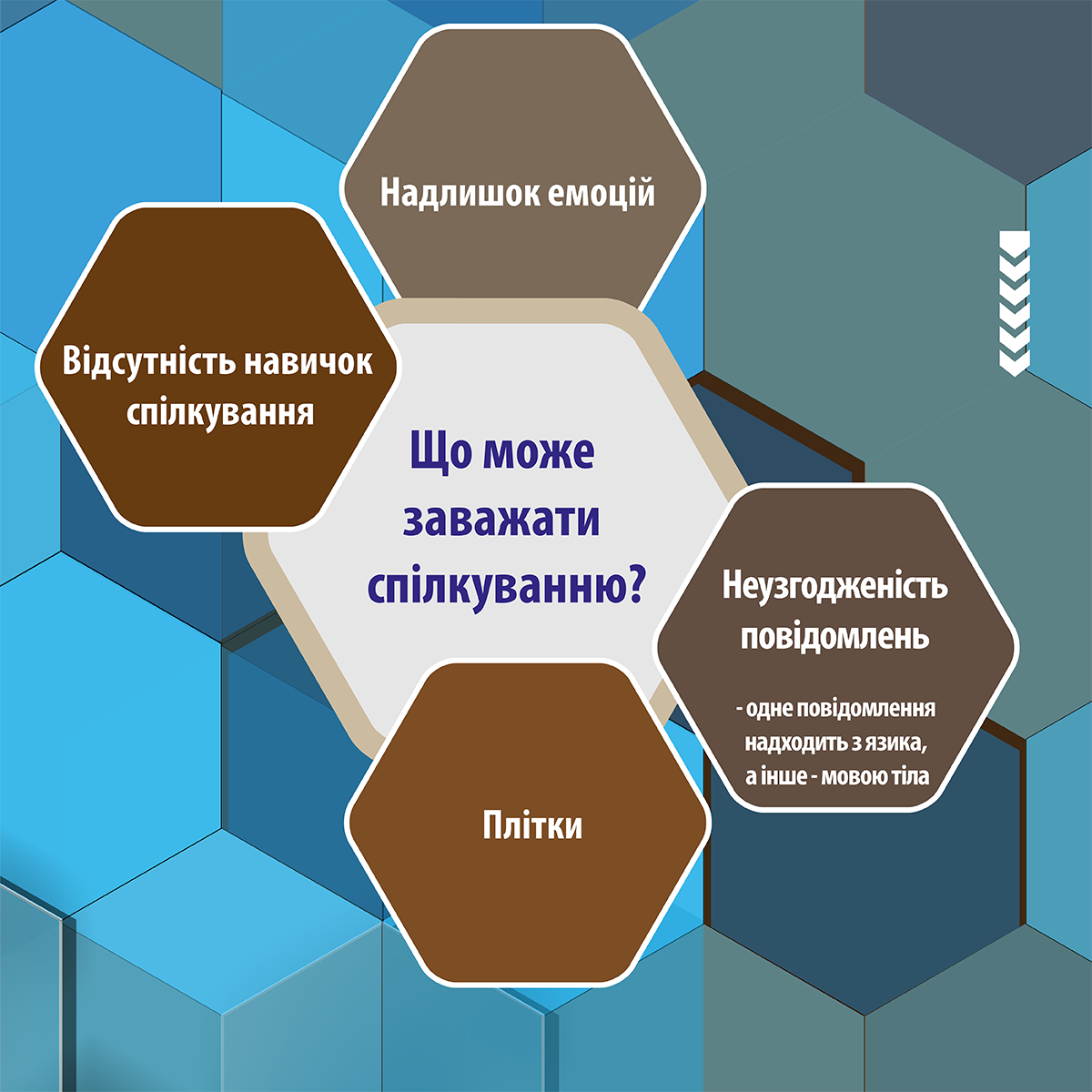 Надлишок емоцій

Відсутність навичок спілкування

Що може заважати спілкуванню?

Неузгодженість повідомлень

- одне повідомлення надходить з язика, а інше - мовою тіла

Плітки